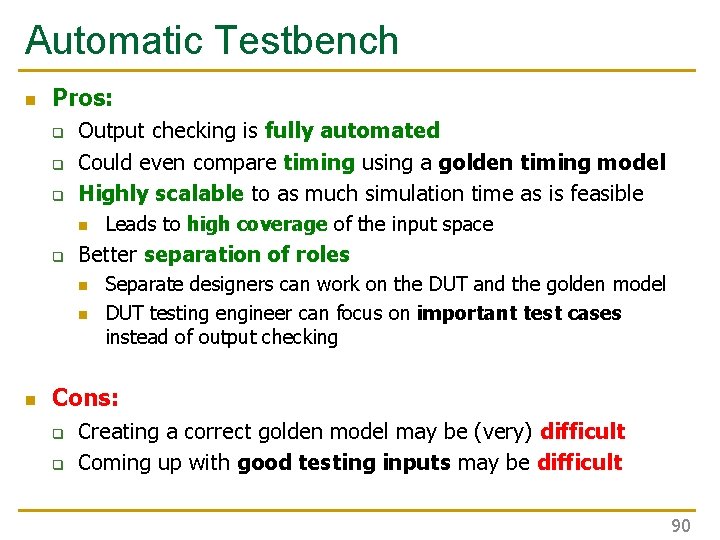 Automatic Testbench

Pros:
Output checking is fully automated
Could even compare timing using a golden timing model
Highly scalable to as much simulation time as is feasible
Leads to high coverage of the input space
Better separation of roles
Separate designers can work on the DUT and the golden model
DUT testing engineer can focus on important test cases instead of output checking

Cons:
Creating a correct golden model may be (very) difficult
Coming up with good testing inputs may be difficult

90